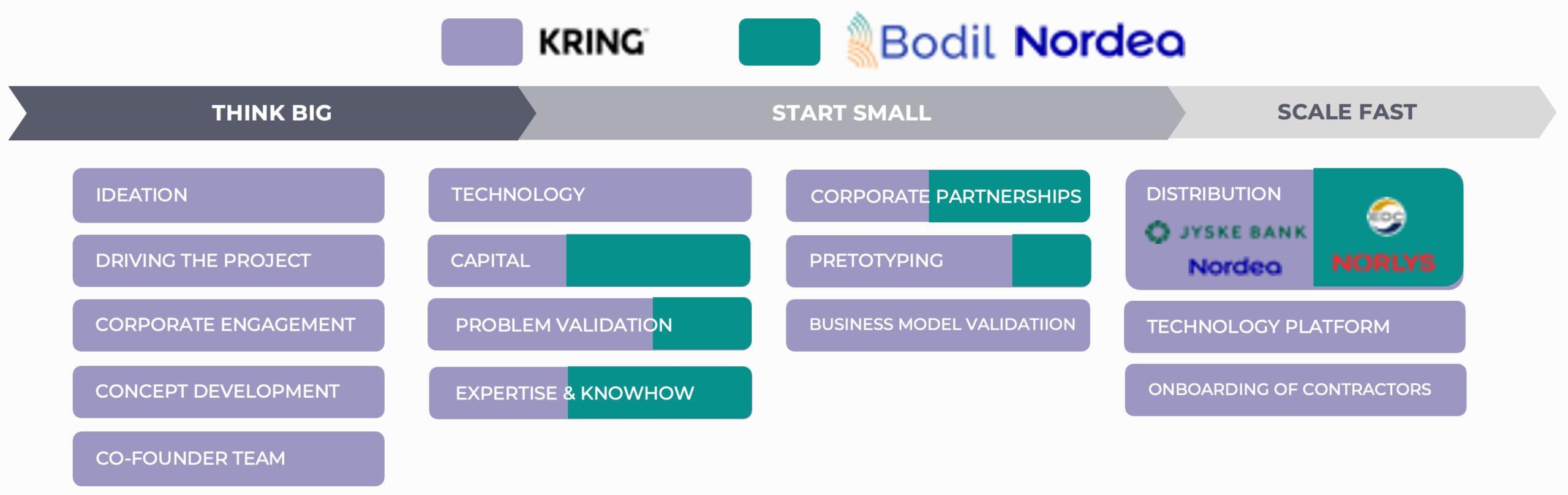 KRING

Bodil Nordea

THINK BIG

START SMALL

SCALE FAST

IDEATION

DRIVING THE PROJECT

CORPORATE ENGAGEMENT

CONCEPT DEVELOPMENT

CO-FOUNDER TEAM

TECHNOLOGY

CAPITAL

PROBLEM VALIDATION

EXPERTISE & KNOWHOW

CORPORATE PARTNERSHIPS

PRETOTYPING

BUSINESS MODEL VALIDATIION

DISTRIBUTION

JYSKE BANK

Nordea

EDC

NORLYS

TECHNOLOGY PLATFORM

ONBOARDING OF CONTRACTORS